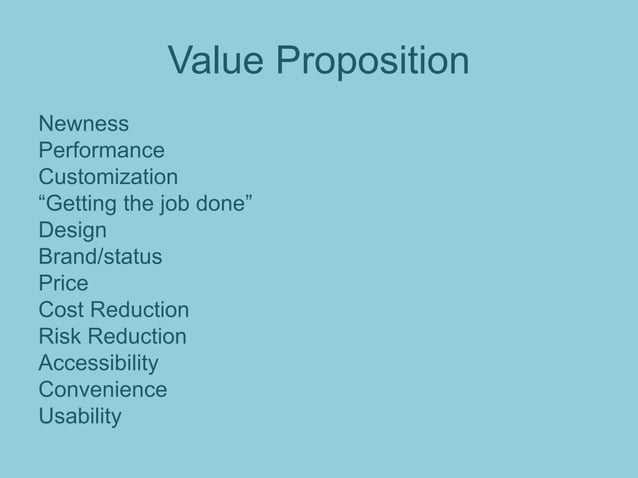 Value Proposition

Newness
Performance
Customization
“Getting the job done”
Design
Brand/status
Price
Cost Reduction
Risk Reduction
Accessibility
Convenience
Usability